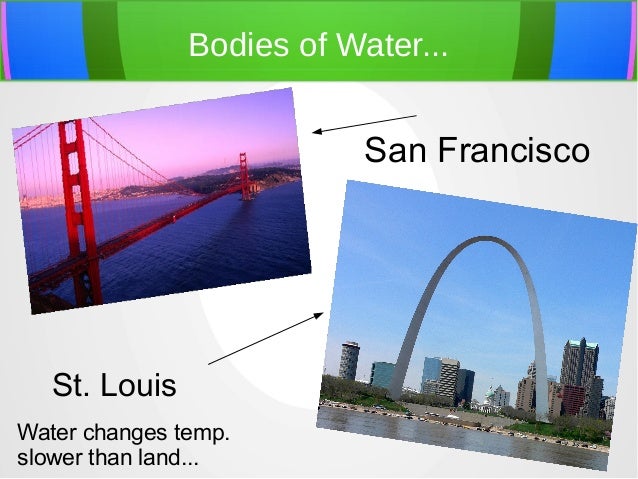 Bodies of Water...

San Francisco

St. Louis

Water changes temp. slower than land...